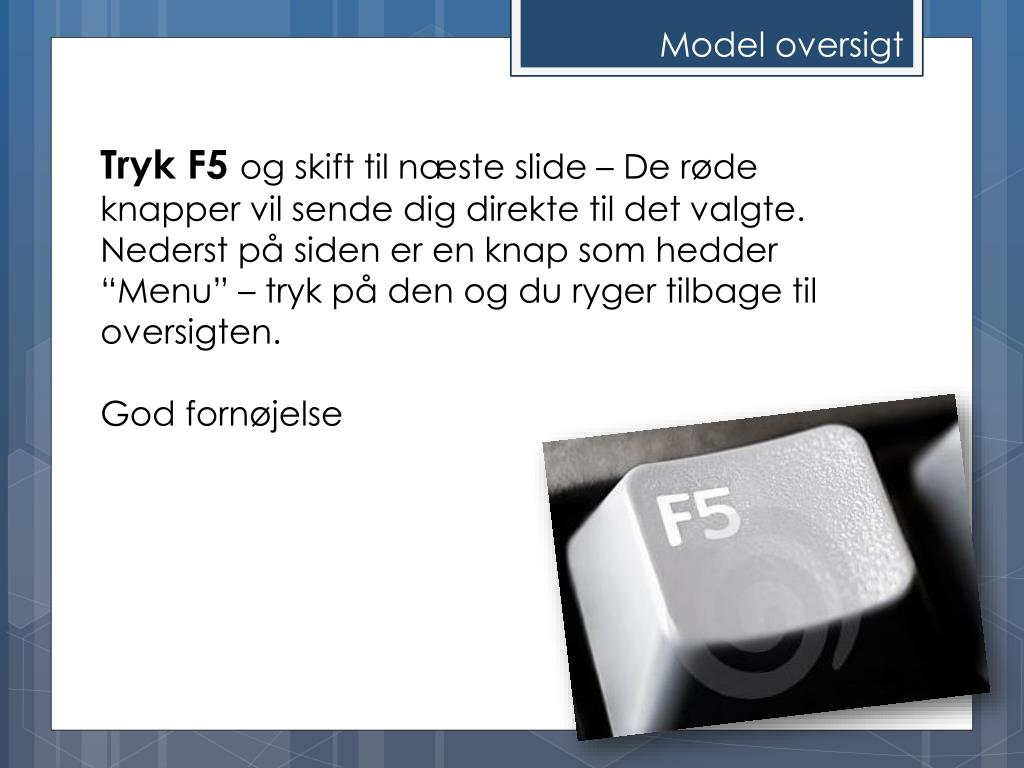 Model oversigt

Tryk F5 og skift til næste slide – De røde knapper vil sende dig direkte til det valgte. Nederst på siden er en knap som hedder “Menu” – tryk på den og du ryger tilbage til oversigten.

God fornøjelse

F5